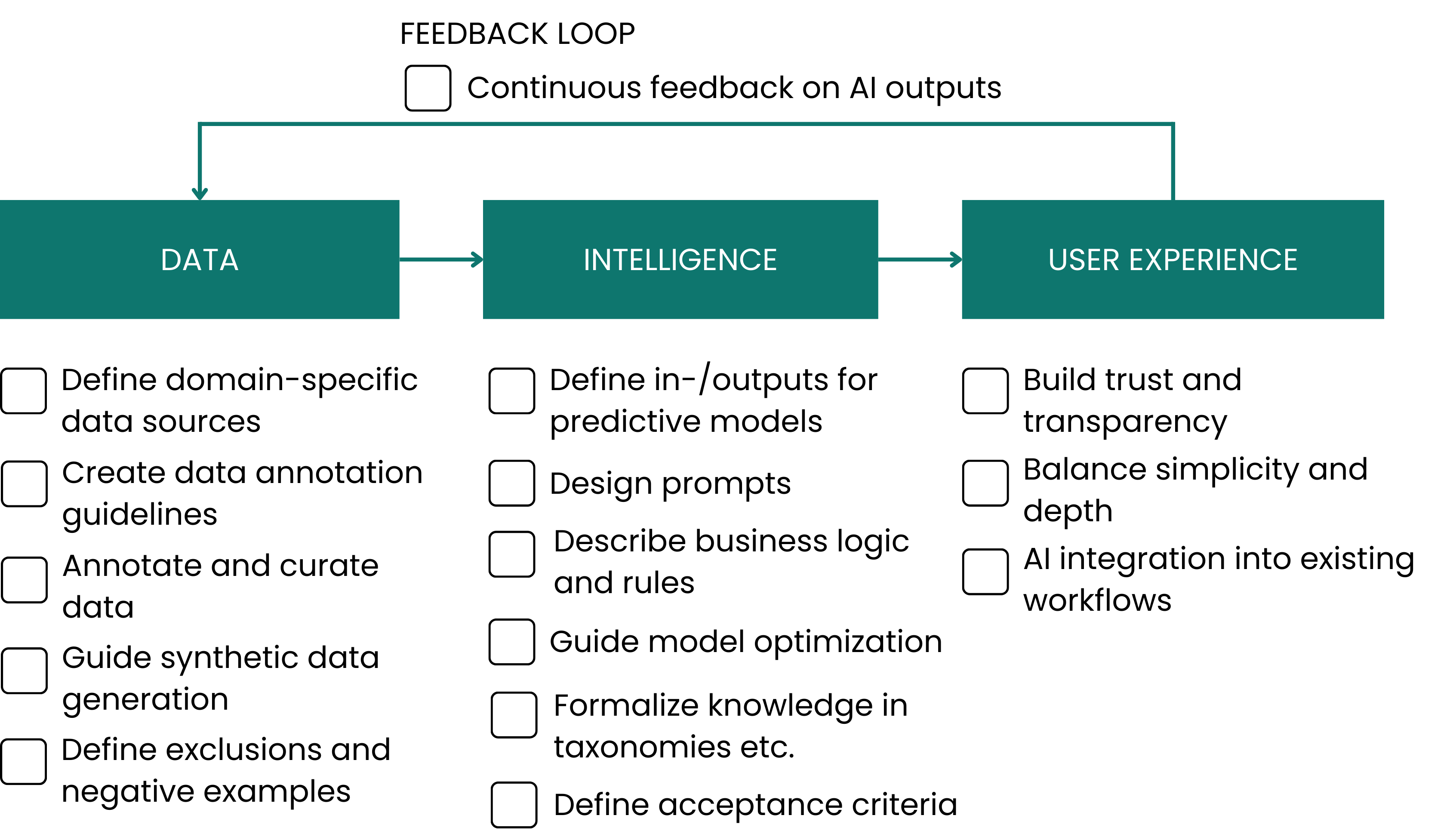 FEEDBACK LOOP

Continuous feedback on AI outputs

DATA

INTELLIGENCE

USER EXPERIENCE

Define domain-specific data sources

Create data annotation guidelines

Annotate and curate data

Guide synthetic data generation

Define exclusions and negative examples

Define in-/outputs for predictive models

Design prompts

Describe business logic and rules

Guide model optimization

Formalize knowledge in taxonomies etc.

Define acceptance criteria

Build trust and transparency

Balance simplicity and depth

AI integration into existing workflows